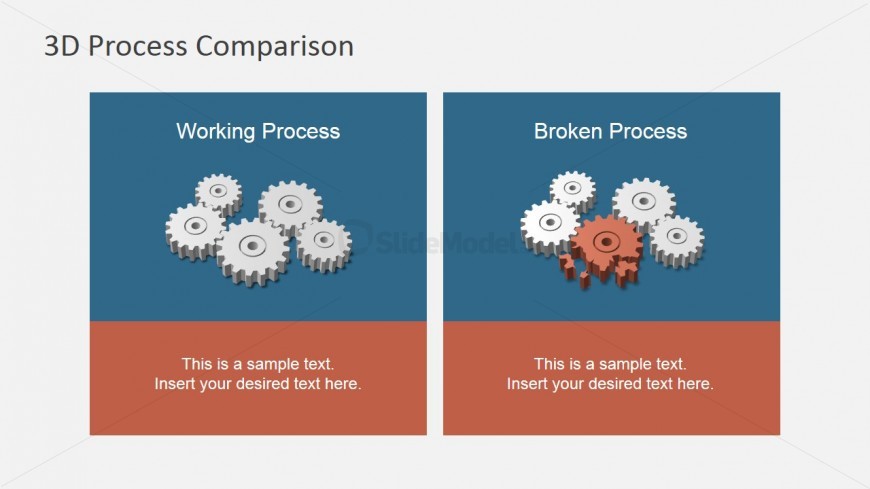 3D Process Comparison

Working Process

This is a sample text.
Insert your desired text here.

Broken Process

This is a sample text.
Insert your desired text here.

SlideModel